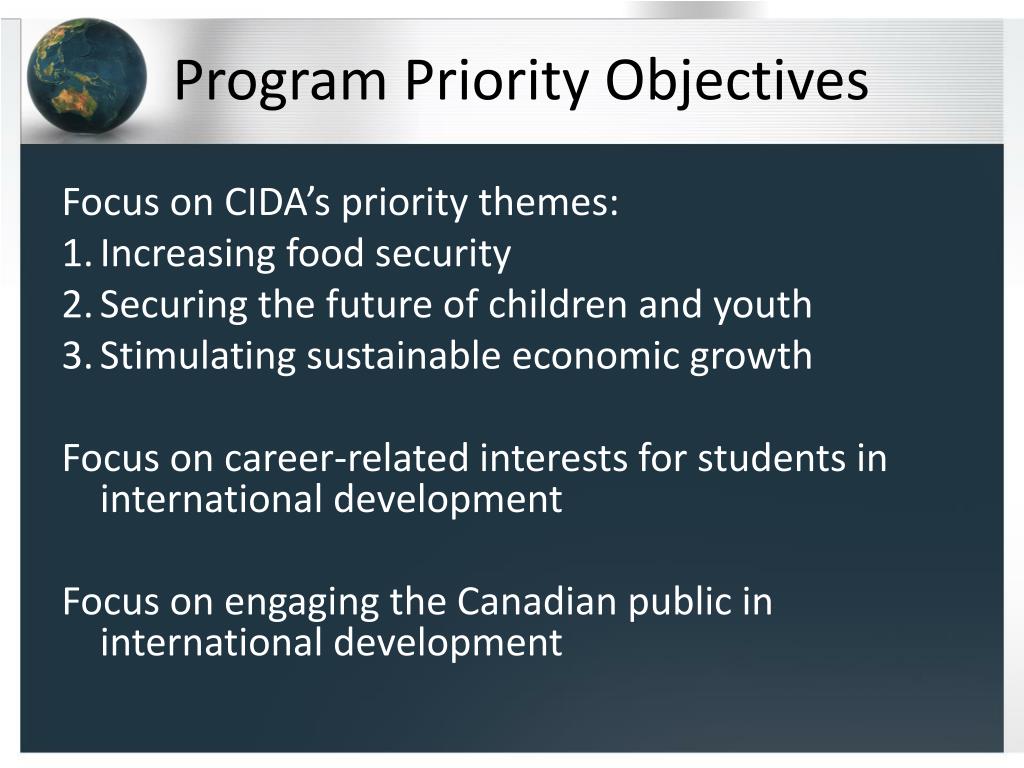 Program Priority Objectives

Focus on CIDA’s priority themes:
1. Increasing food security
2. Securing the future of children and youth
3. Stimulating sustainable economic growth

Focus on career-related interests for students in international development

Focus on engaging the Canadian public in international development